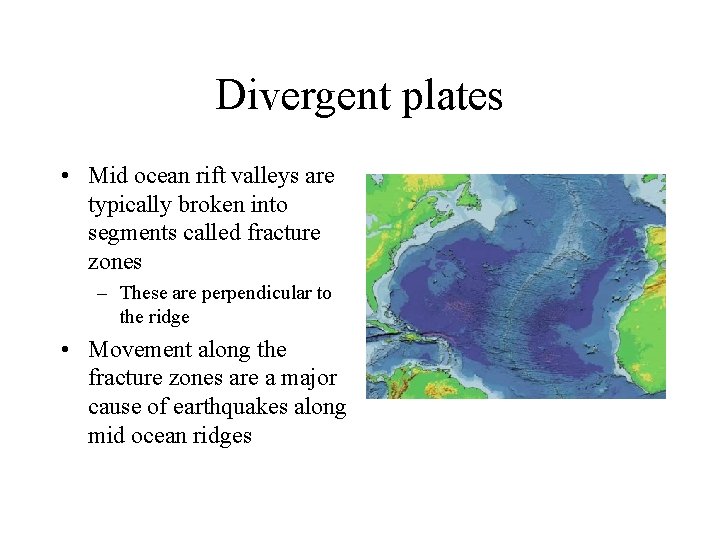 Divergent plates

• Mid ocean rift valleys are typically broken into segments called fracture zones

– These are perpendicular to the ridge

• Movement along the fracture zones are a major cause of earthquakes along mid ocean ridges